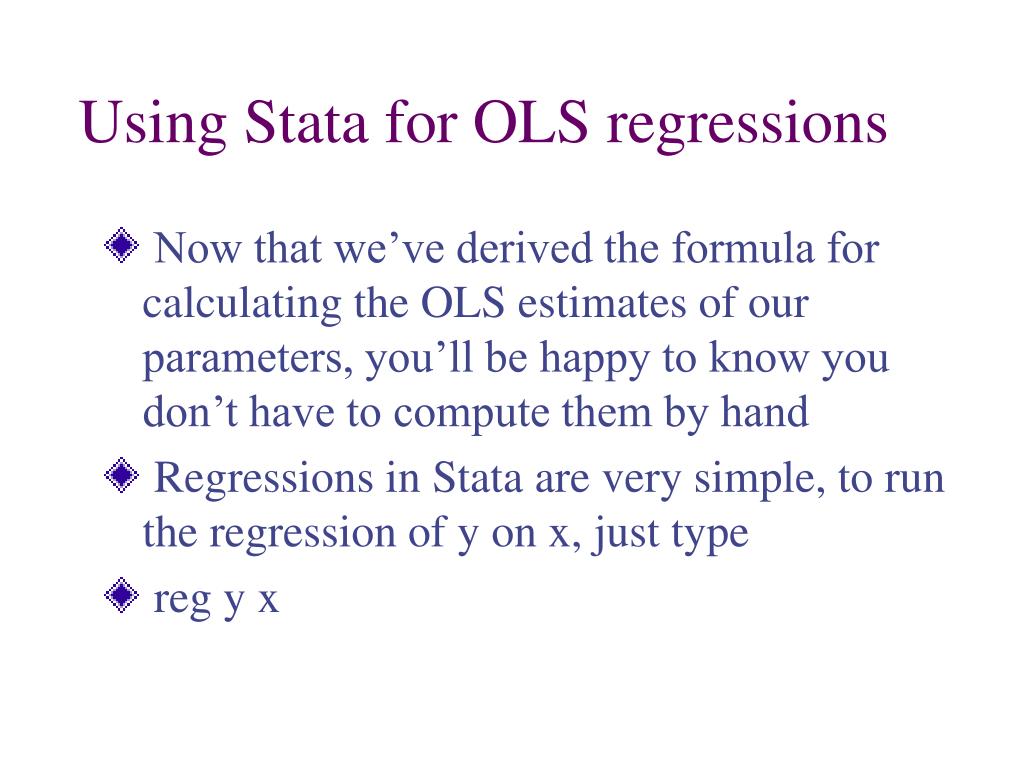 Using Stata for OLS regressions

Now that we’ve derived the formula for calculating the OLS estimates of our parameters, you’ll be happy to know you don’t have to compute them by hand

Regressions in Stata are very simple, to run the regression of y on x, just type

reg y x